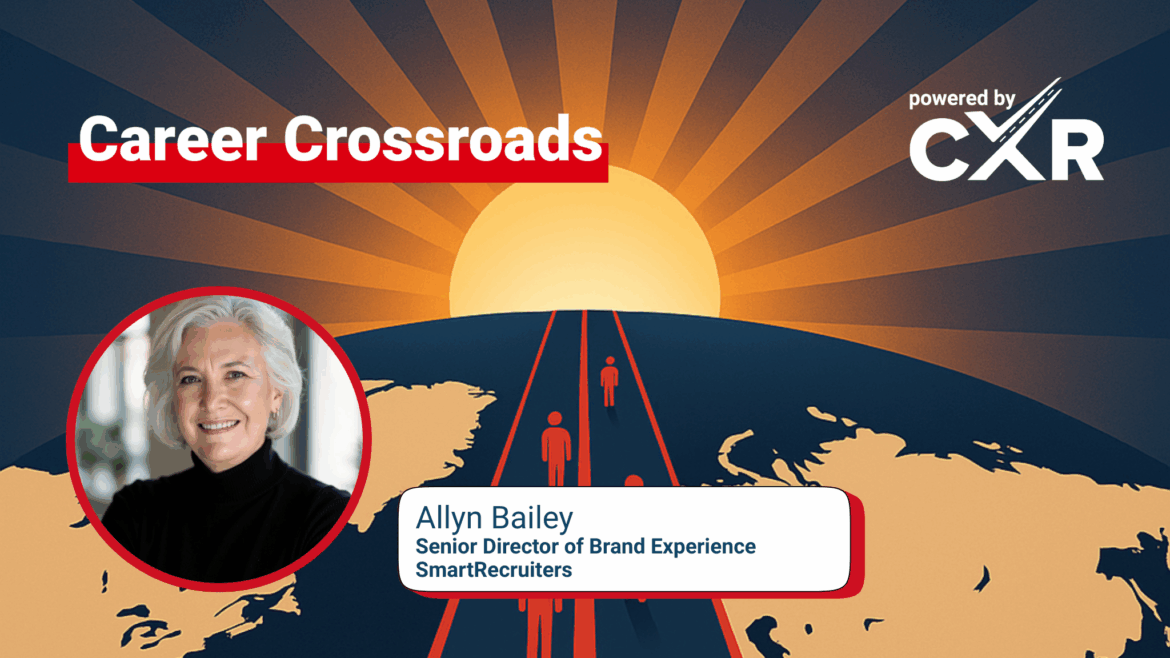 Career Crossroads

powered by
CXR

Allyn Bailey
Senior Director of Brand Experience
SmartRecruiters